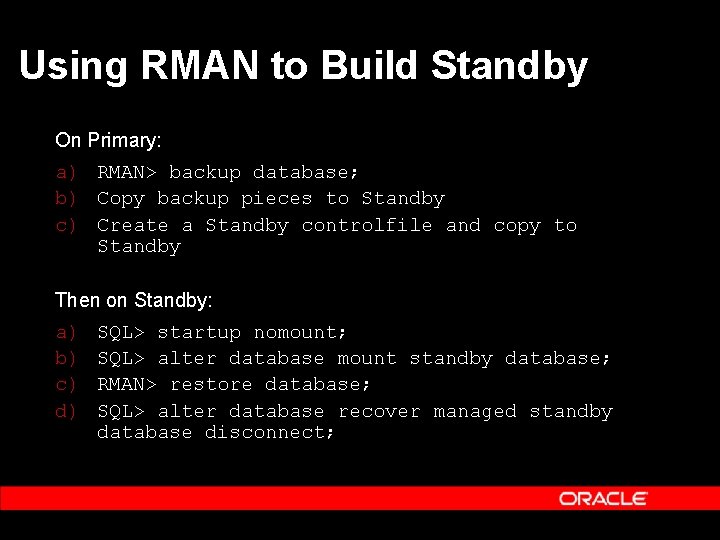 Using RMAN to Build Standby

On Primary:

a) RMAN> backup database;
b) Copy backup pieces to Standby
c) Create a Standby controlfile and copy to Standby

Then on Standby:

a) SQL> startup nomount;
b) SQL> alter database mount standby database;
c) RMAN> restore database;
d) SQL> alter database recover managed standby database disconnect;

ORACLE